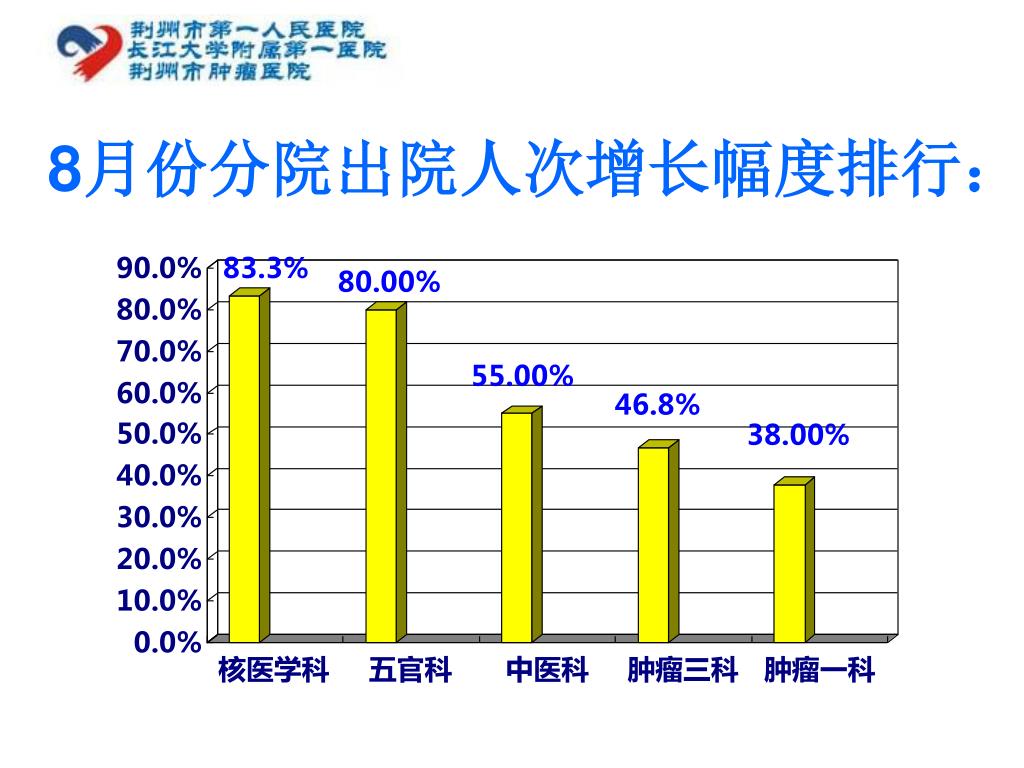 荆州市第一人民医院
长江大学附属第一医院
荆州市肿瘤医院

8月份分院出院人次增长幅度排行：

90.0%
80.0%
70.0%
60.0%
50.0%
40.0%
30.0%
20.0%
10.0%
0.0%

83.3%
80.00%
55.00%
46.8%
38.00%

核医学科 五官科 中医科 肿瘤三科 肿瘤一科